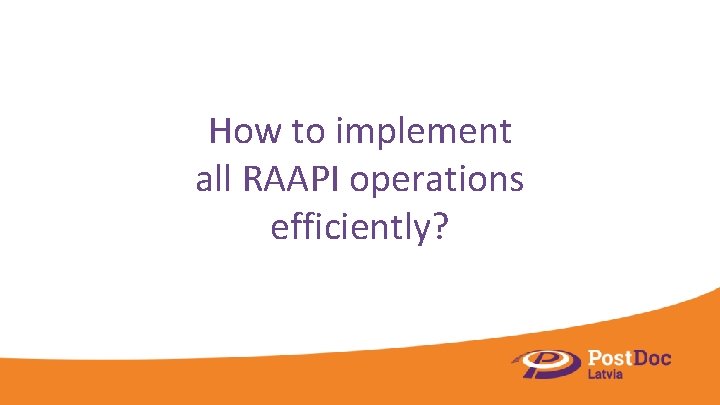 How to implement all RAAPI operations efficiently?

PostDoc
Latvia